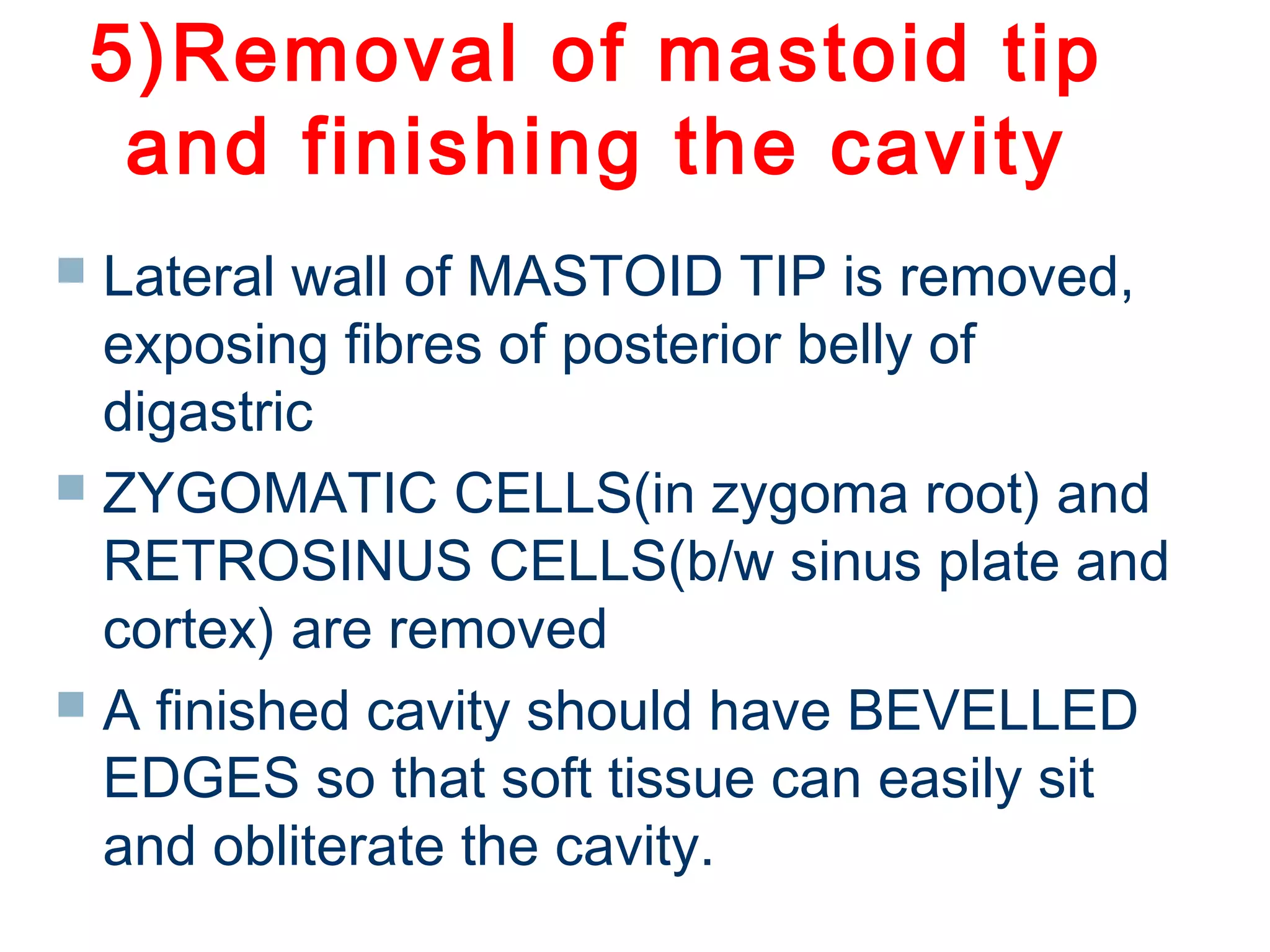 5)Removal of mastoid tip and finishing the cavity

Lateral wall of MASTOID TIP is removed, exposing fibres of posterior belly of digastric

ZYGOMATIC CELLS(in zygoma root) and RETROSINUS CELLS(b/w sinus plate and cortex) are removed

A finished cavity should have BEVELLED EDGES so that soft tissue can easily sit and obliterate the cavity.